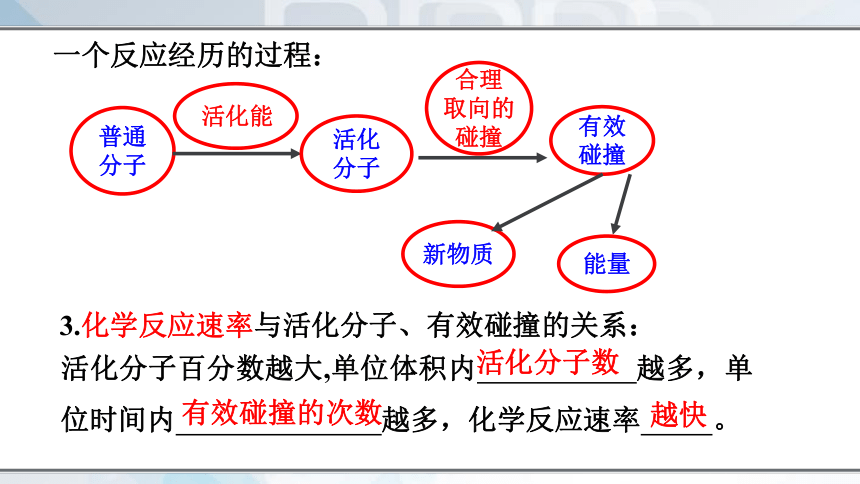 一个反应经历的过程：

普通分子

活化能

活化分子

合理取向的碰撞

有效碰撞

新物质

能量

3.化学反应速率与活化分子、有效碰撞的关系：
活化分子百分数越大,单位体积内活化分子数越多，单位时间内有效碰撞的次数越多，化学反应速率越快。